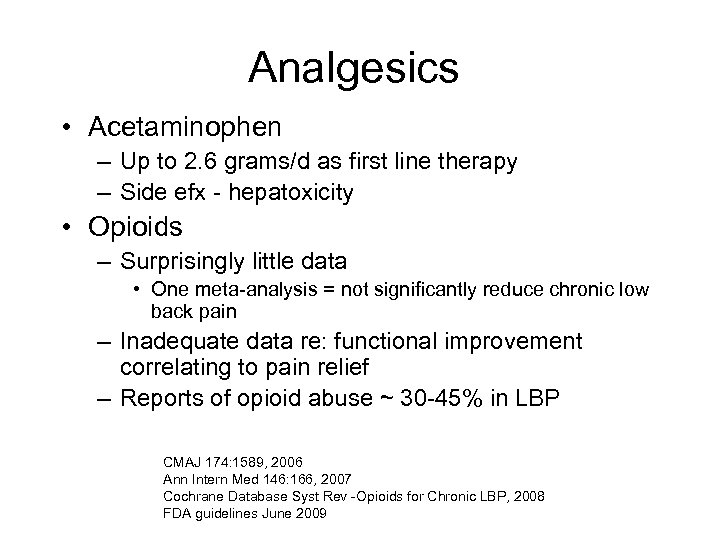 Analgesics

• Acetaminophen
– Up to 2.6 grams/d as first line therapy
– Side efx - hepatoxicity

• Opioids
– Surprisingly little data
• One meta-analysis = not significantly reduce chronic low back pain
– Inadequate data re: functional improvement correlating to pain relief
– Reports of opioid abuse ~ 30-45% in LBP

CMAJ 174:1589, 2006
Ann Intern Med 146:166, 2007
Cochrane Database Syst Rev -Opioids for Chronic LBP, 2008
FDA guidelines June 2009